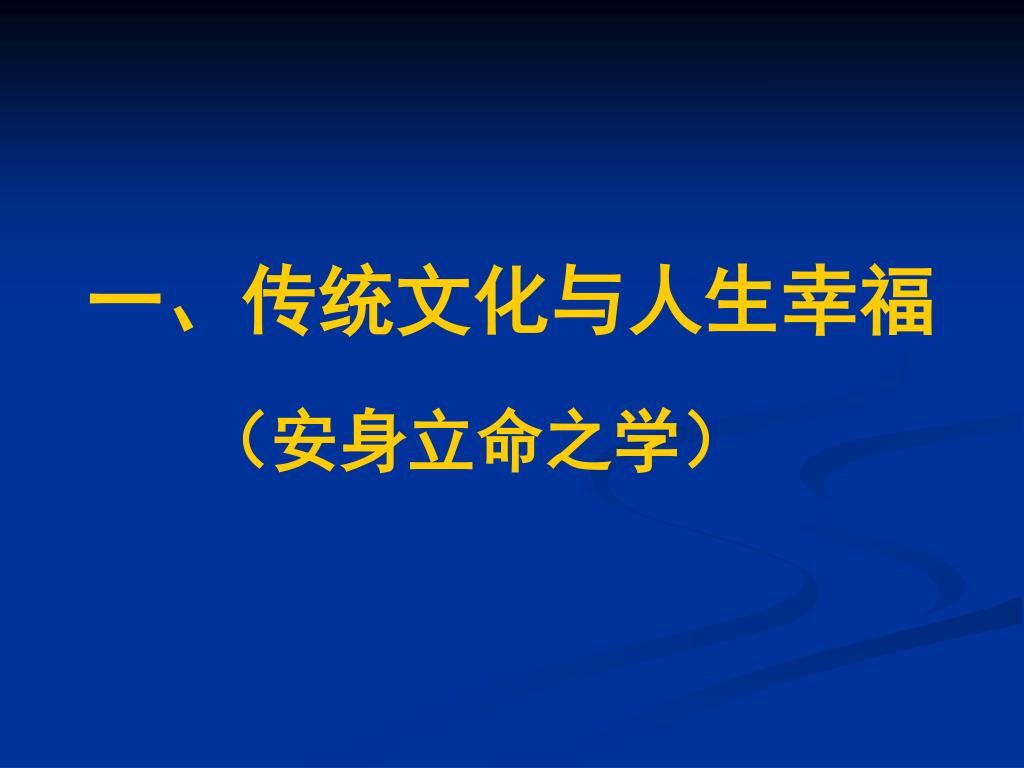 一、传统文化与人生幸福

（安身立命之学）